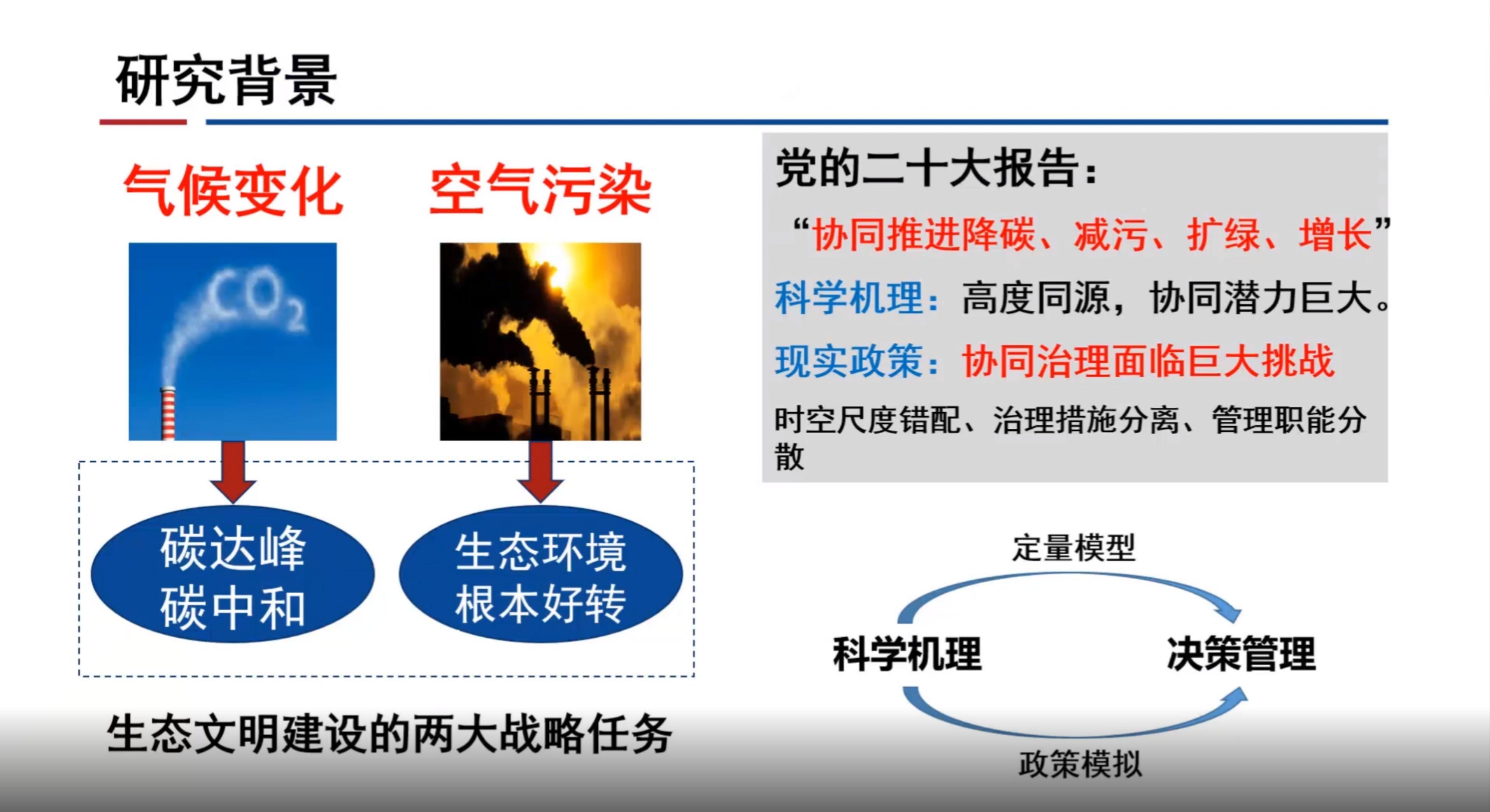 研究背景

气候变化

空气污染

$CO_2$

碳达峰
碳中和

生态环境
根本好转

生态文明建设的两大战略任务

党的二十大报告：

“协同推进降碳、减污、扩绿、增长”

科学机理：高度同源，协同潜力巨大。

现实政策：协同治理面临巨大挑战

时空尺度错配、治理措施分离、管理职能分散

定量模型

科学机理

决策管理

政策模拟